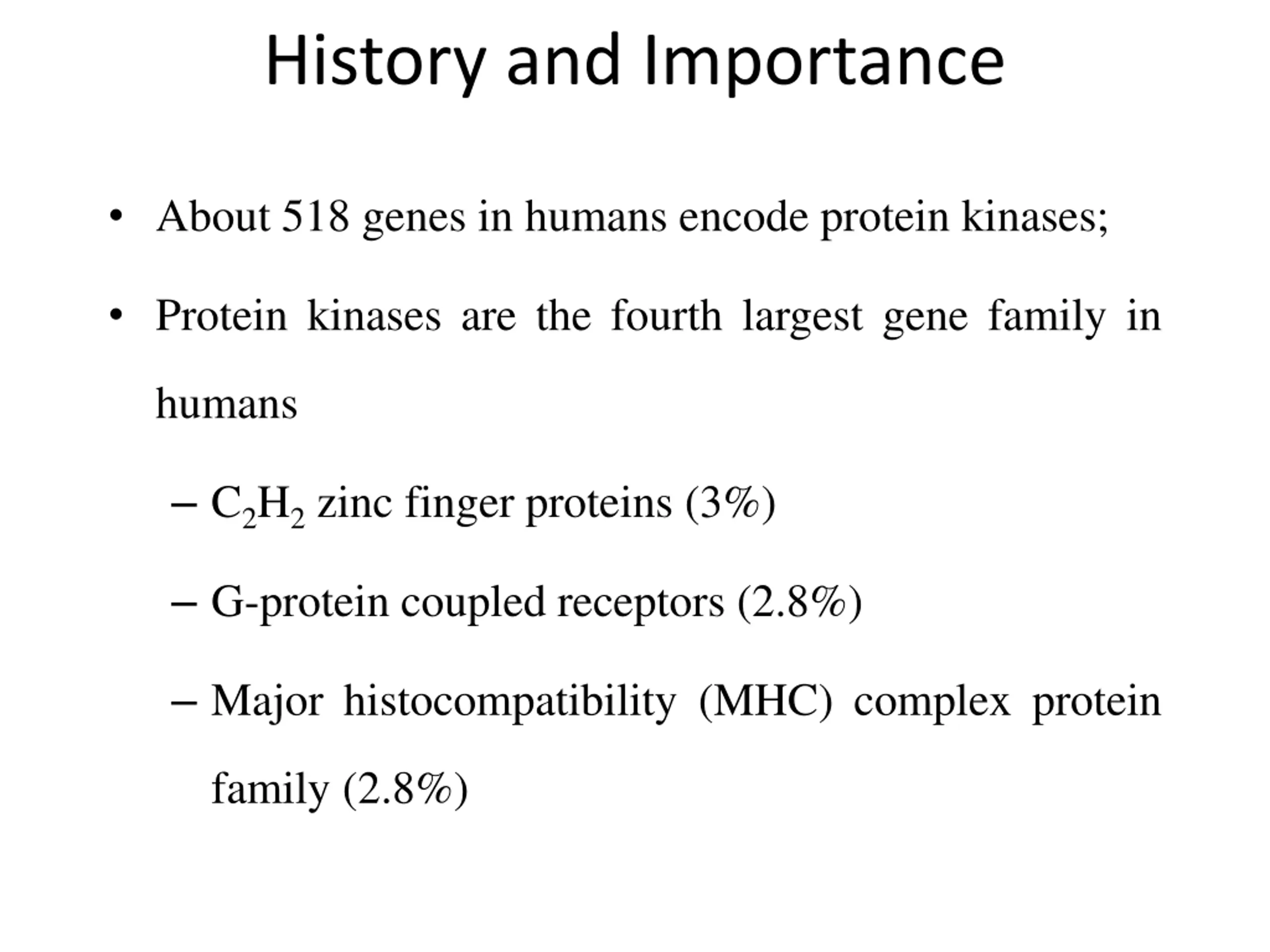 History and Importance

• About 518 genes in humans encode protein kinases;

• Protein kinases are the fourth largest gene family in humans

– $C_2H_2$ zinc finger proteins (3%)

– G-protein coupled receptors (2.8%)

– Major histocompatibility (MHC) complex protein family (2.8%)